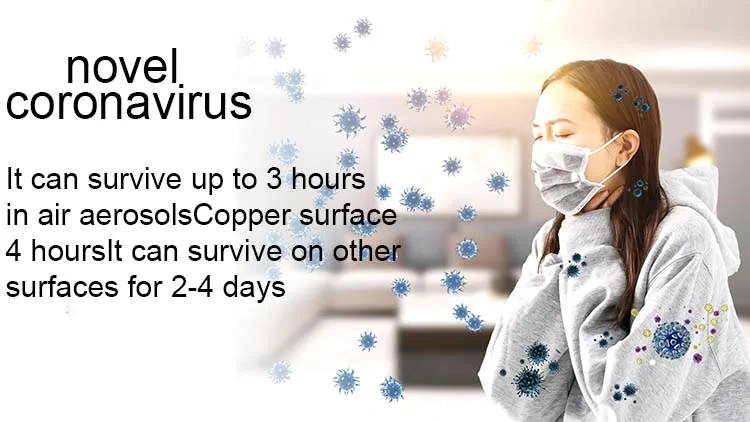 novel coronavirus

It can survive up to 3 hours in air aerosolsCopper surface 4 hoursIt can survive on other surfaces for 2-4 days